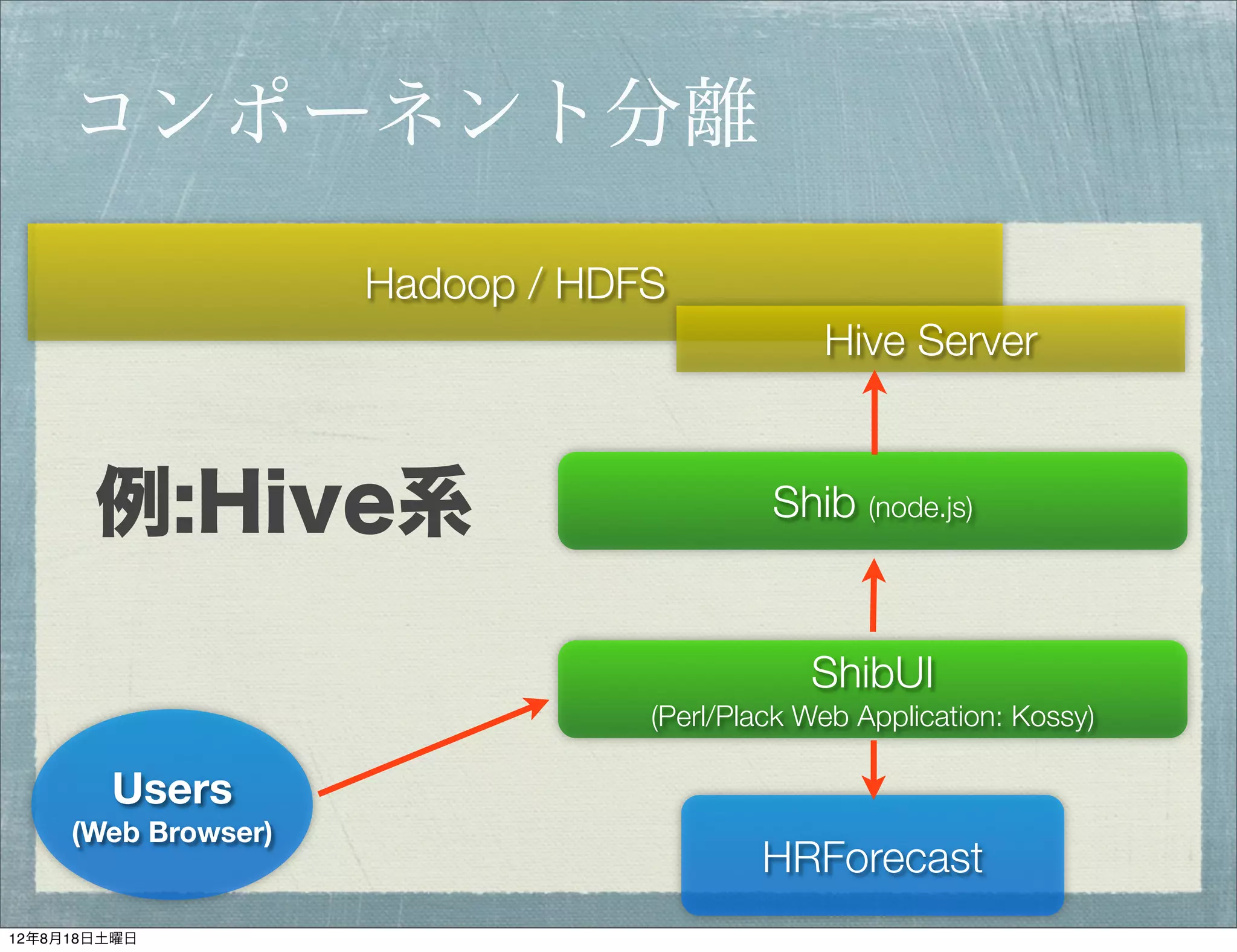 コンポーネント分離

Hadoop / HDFS

Hive Server

例:Hive系

Shib (node.js)

ShibUI
(Perl/Plack Web Application: Kossy)

Users
(Web Browser)

HRForecast

12年8月18日土曜日